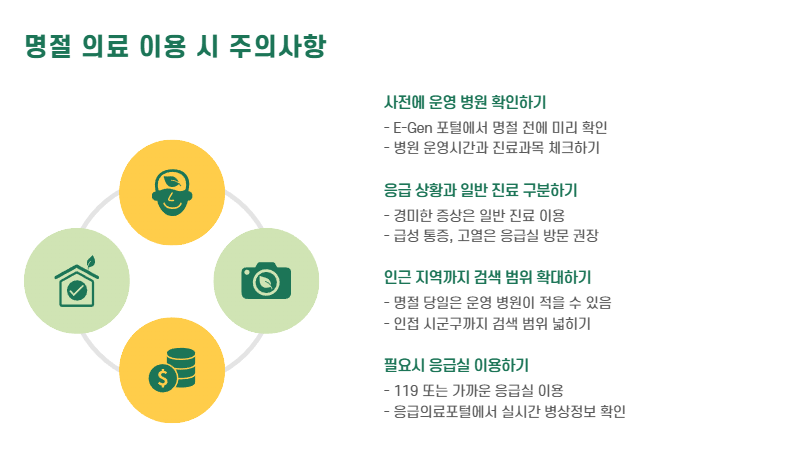 명절 의료 이용 시 주의사항

사전에 운영 병원 확인하기
- E-Gen 포털에서 명절 전에 미리 확인
- 병원 운영시간과 진료과목 체크하기

응급 상황과 일반 진료 구분하기
- 경미한 증상은 일반 진료 이용
- 급성 통증, 고열은 응급실 방문 권장

인근 지역까지 검색 범위 확대하기
- 명절 당일은 운영 병원이 적을 수 있음
- 인접 시군구까지 검색 범위 넓히기

필요시 응급실 이용하기
- 119 또는 가까운 응급실 이용
- 응급의료포털에서 실시간 병상정보 확인